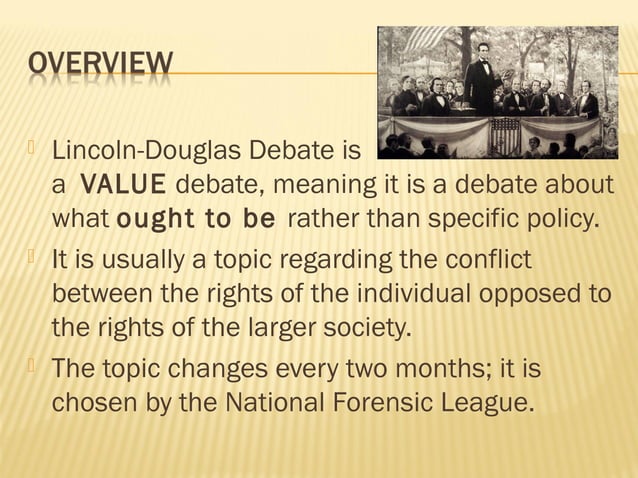 OVERVIEW

Lincoln-Douglas Debate is a VALUE debate, meaning it is a debate about what ought to be rather than specific policy.

It is usually a topic regarding the conflict between the rights of the individual opposed to the rights of the larger society.

The topic changes every two months; it is chosen by the National Forensic League.